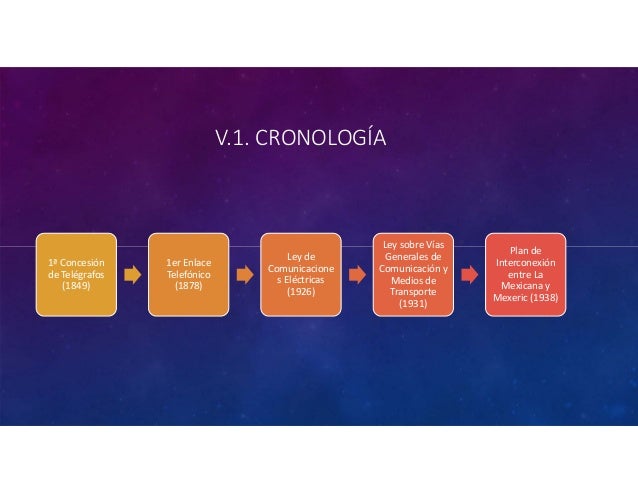 V.1. CRONOLOGÍA

1ª Concesión de Telégrafos (1849)

1er Enlace Telefónico (1878)

Ley de Comunicaciones Eléctricas (1926)

Ley sobre Vías Generales de Comunicación y Medios de Transporte (1931)

Plan de Interconexión entre La Mexicana y Mexeric (1938)